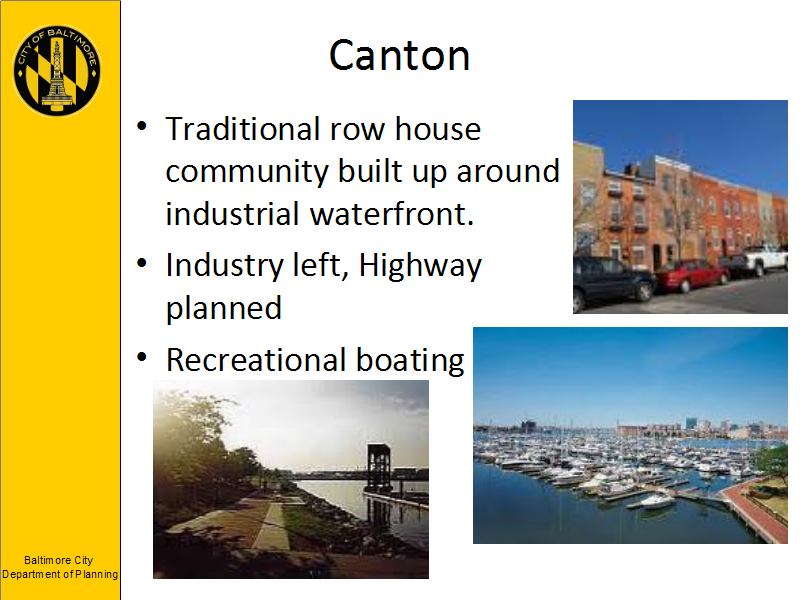 CITY OF BALTIMORE

Canton

• Traditional row house community built up around industrial waterfront.

• Industry left, Highway planned

• Recreational boating

Baltimore City
Department of Planning